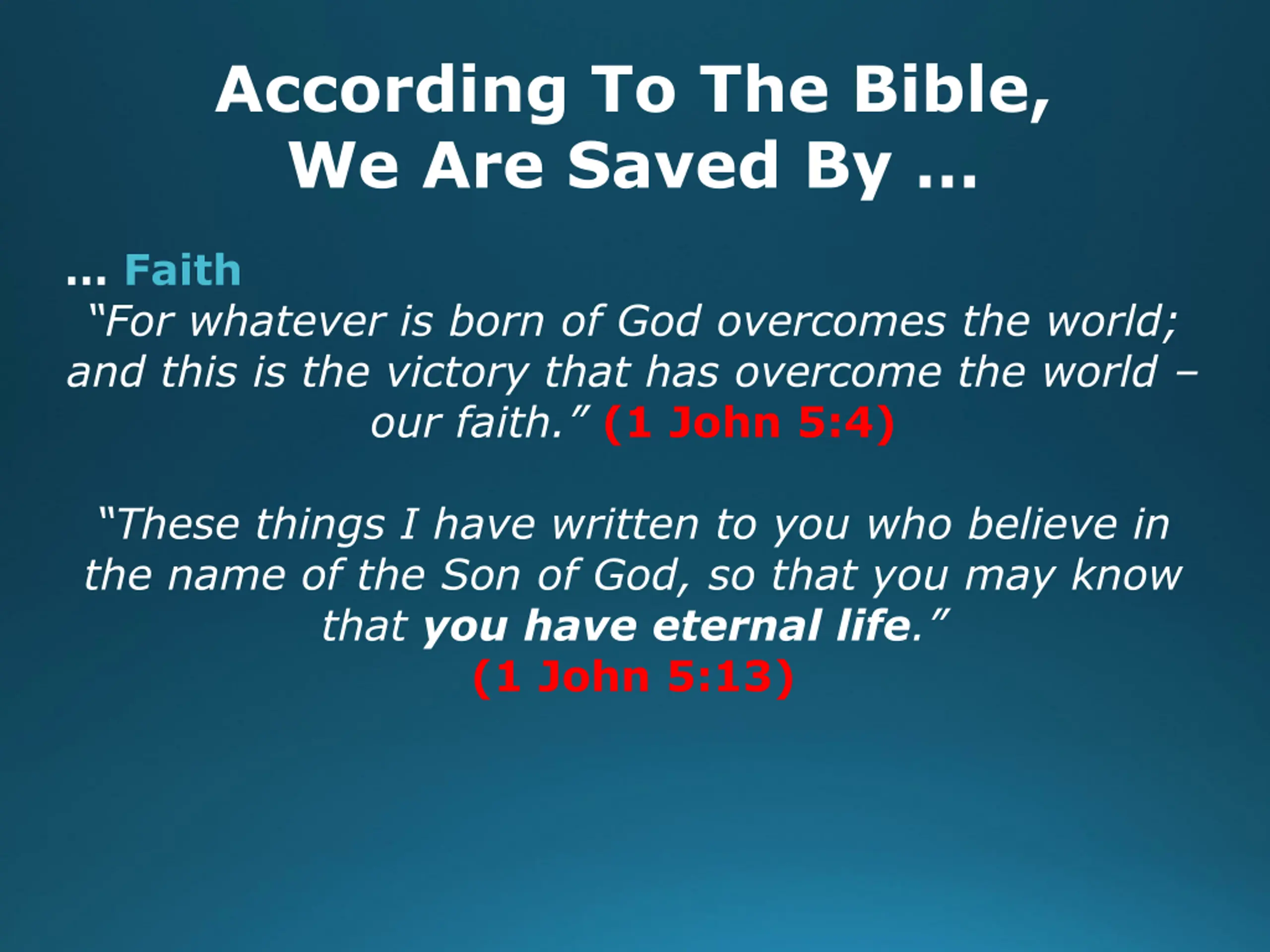 According To The Bible, We Are Saved By …

… Faith

“For whatever is born of God overcomes the world; and this is the victory that has overcome the world – our faith.” (1 John 5:4)

“These things I have written to you who believe in the name of the Son of God, so that you may know that you have eternal life.” (1 John 5:13)